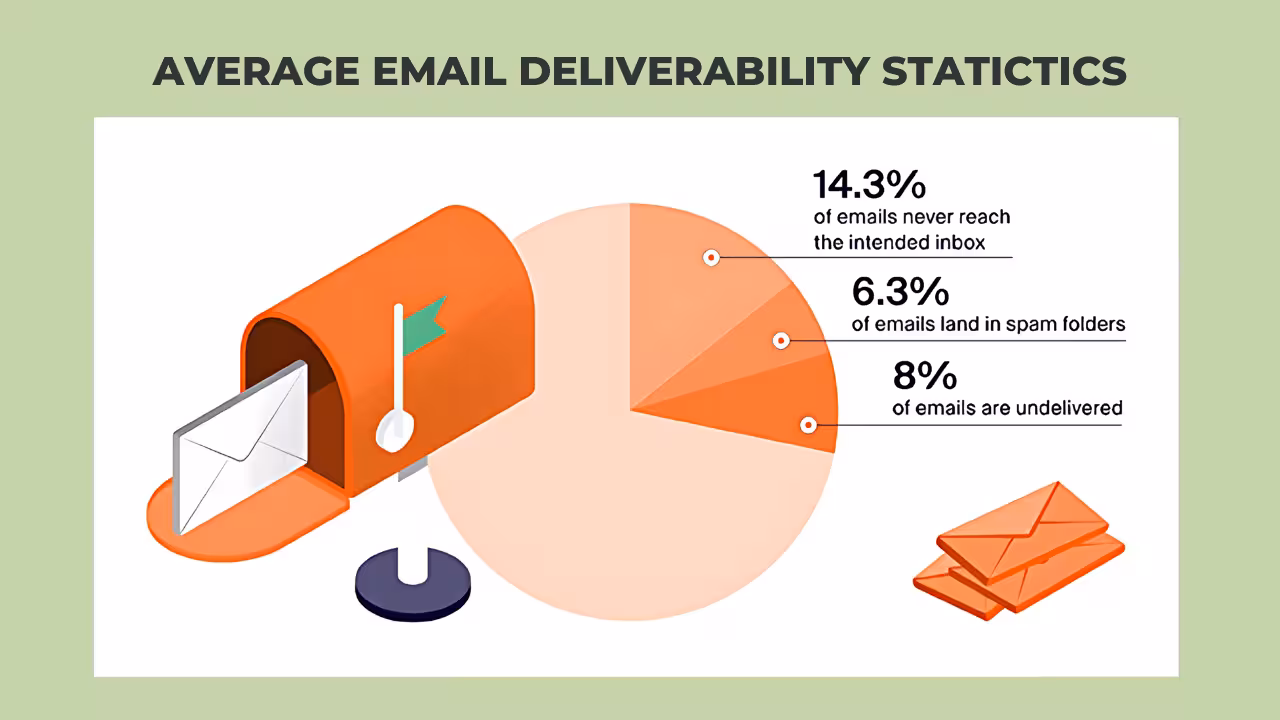 AVERAGE EMAIL DELIVERABILITY STATICTICS

14.3%
of emails never reach the intended inbox

6.3%
of emails land in spam folders

8%
of emails are undelivered